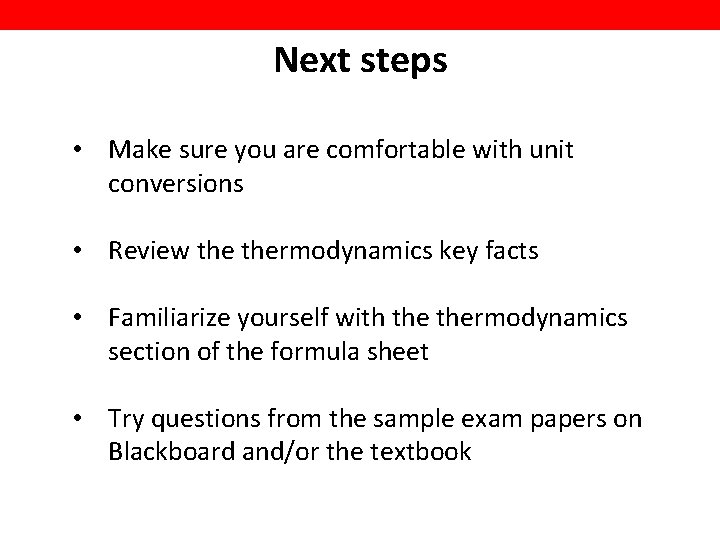 Next steps

• Make sure you are comfortable with unit conversions

• Review the thermodynamics key facts

• Familiarize yourself with the thermodynamics section of the formula sheet

• Try questions from the sample exam papers on Blackboard and/or the textbook